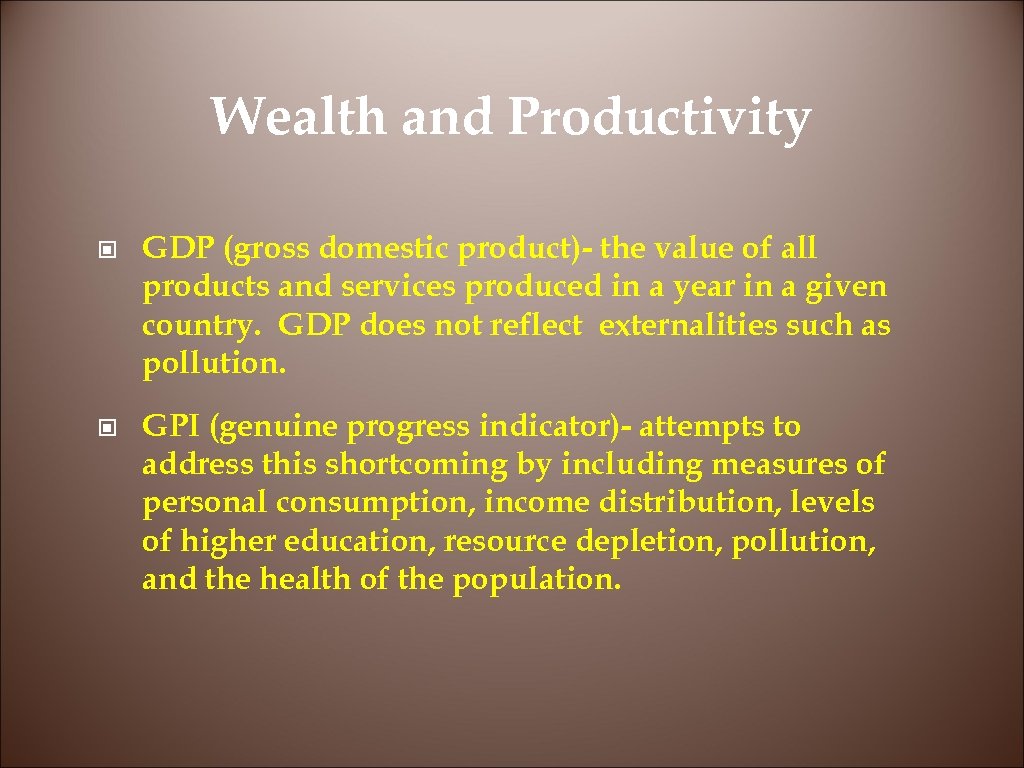 Wealth and Productivity

GDP (gross domestic product)- the value of all products and services produced in a year in a given country. GDP does not reflect externalities such as pollution.

GPI (genuine progress indicator)- attempts to address this shortcoming by including measures of personal consumption, income distribution, levels of higher education, resource depletion, pollution, and the health of the population.